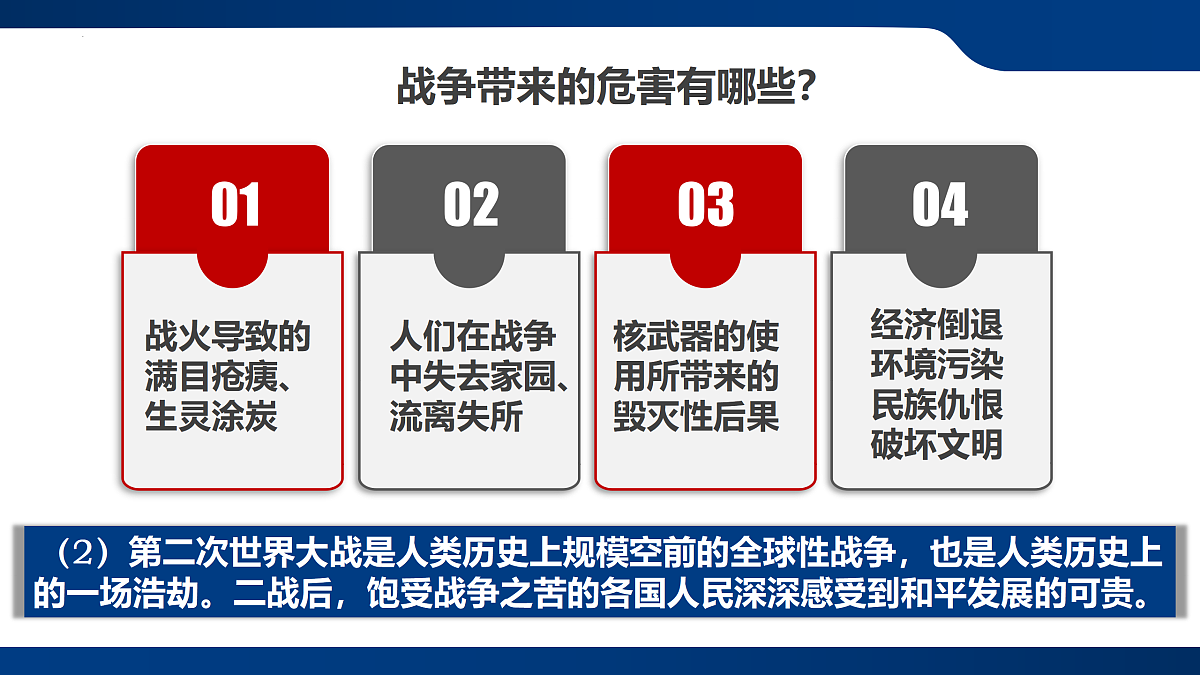 战争带来的危害有哪些？

01

战火导致的满目疮痍、生灵涂炭

02

人们在战争中失去家园、流离失所

03

核武器的使用所带来的毁灭性后果

04

经济倒退
环境污染
民族仇恨
破坏文明

（2）第二次世界大战是人类历史上规模空前的全球性战争，也是人类历史上的一场浩劫。二战后，饱受战争之苦的各国人民深深感受到和平发展的可贵。